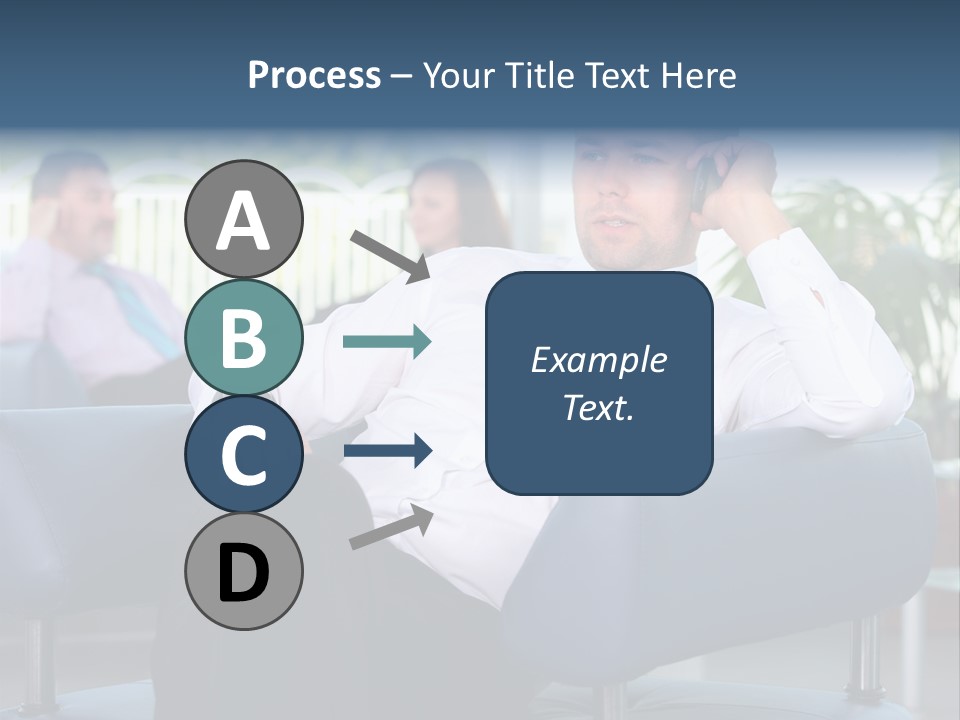 Process – Your Title Text Here

A

B

C

D

Example Text.